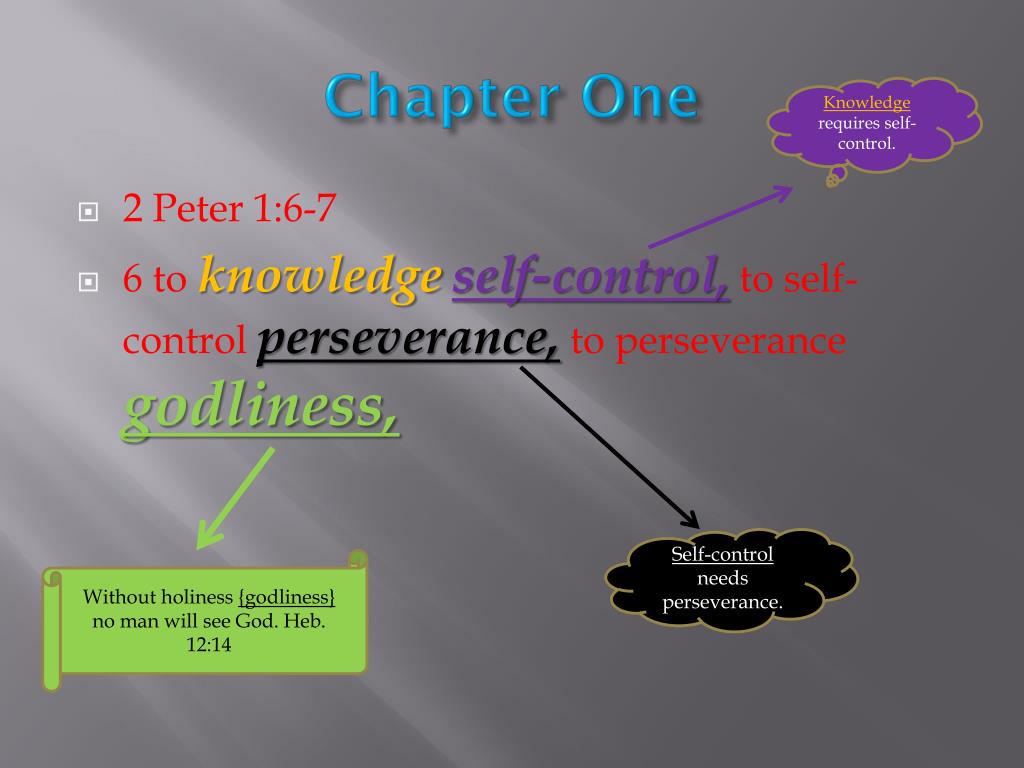 Chapter One

Knowledge requires self-control.

2 Peter 1:6-7

6 to knowledge self-control, to self-control perseverance, to perseverance godliness,

Without holiness {godliness} no man will see God. Heb. 12:14

Self-control needs perseverance.